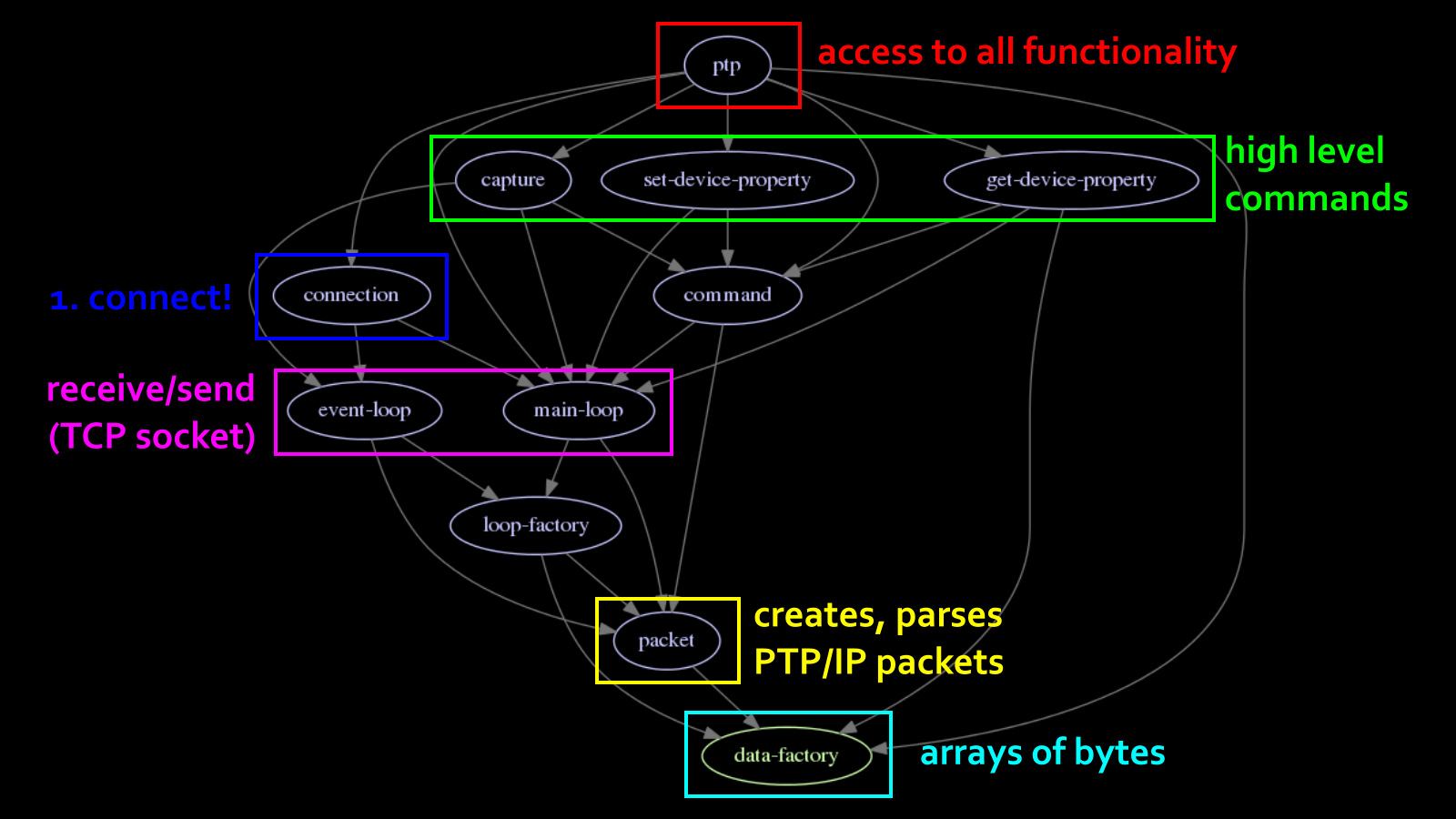 ptp
access to all functionality

capture
set-device-property
get-device-property
high level commands

1. connect!
connection
command

receive/send (TCP socket)
event-loop
main-loop

loop-factory

packet
creates, parses PTP/IP packets

data-factory
arrays of bytes